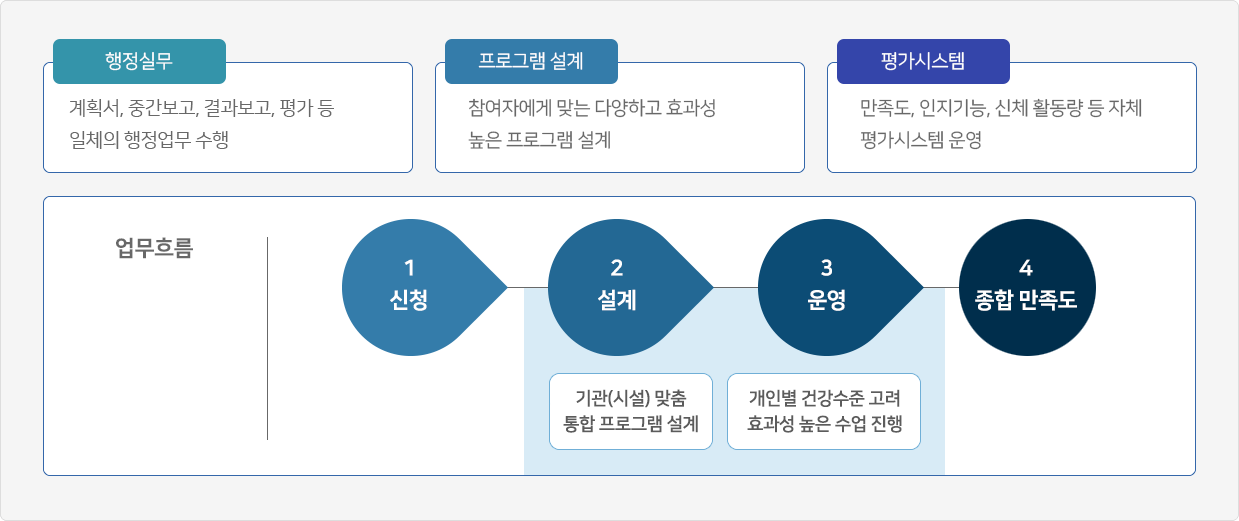 행정실무

계획서, 중간보고, 결과보고, 평가 등 일체의 행정업무 수행

프로그램 설계

참여자에게 맞는 다양하고 효과성 높은 프로그램 설계

평가시스템

만족도, 인지기능, 신체 활동량 등 자체 평가시스템 운영

업무흐름

1
신청

2
설계

3
운영

4
종합 만족도

기관(시설) 맞춤 통합 프로그램 설계

개인별 건강수준 고려 효과성 높은 수업 진행